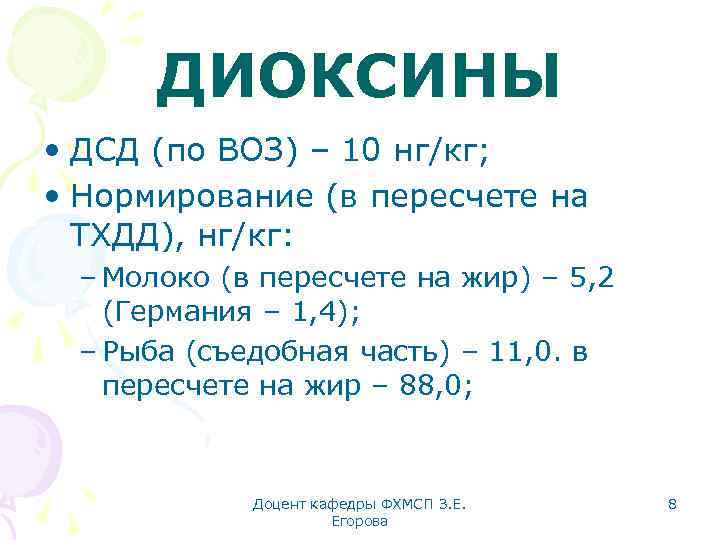 ДИОКСИНЫ

• ДСД (по ВОЗ) – 10 нг/кг;
• Нормирование (в пересчете на ТХДД), нг/кг:
– Молоко (в пересчете на жир) – 5,2 (Германия – 1,4);
– Рыба (съедобная часть) – 11,0. в пересчете на жир – 88,0;

Доцент кафедры ФХМСП З.Е. Егорова

8